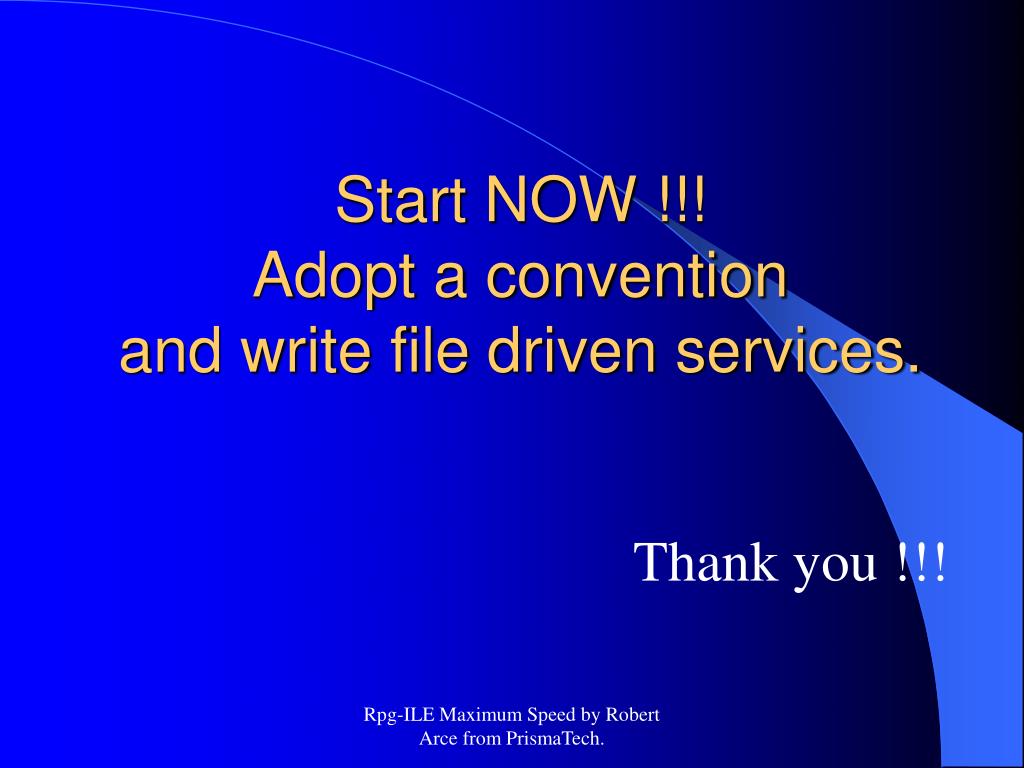 Start NOW !!!
Adopt a convention
and write file driven services.

Thank you !!!

Rpg-ILE Maximum Speed by Robert Arce from PrismaTech.